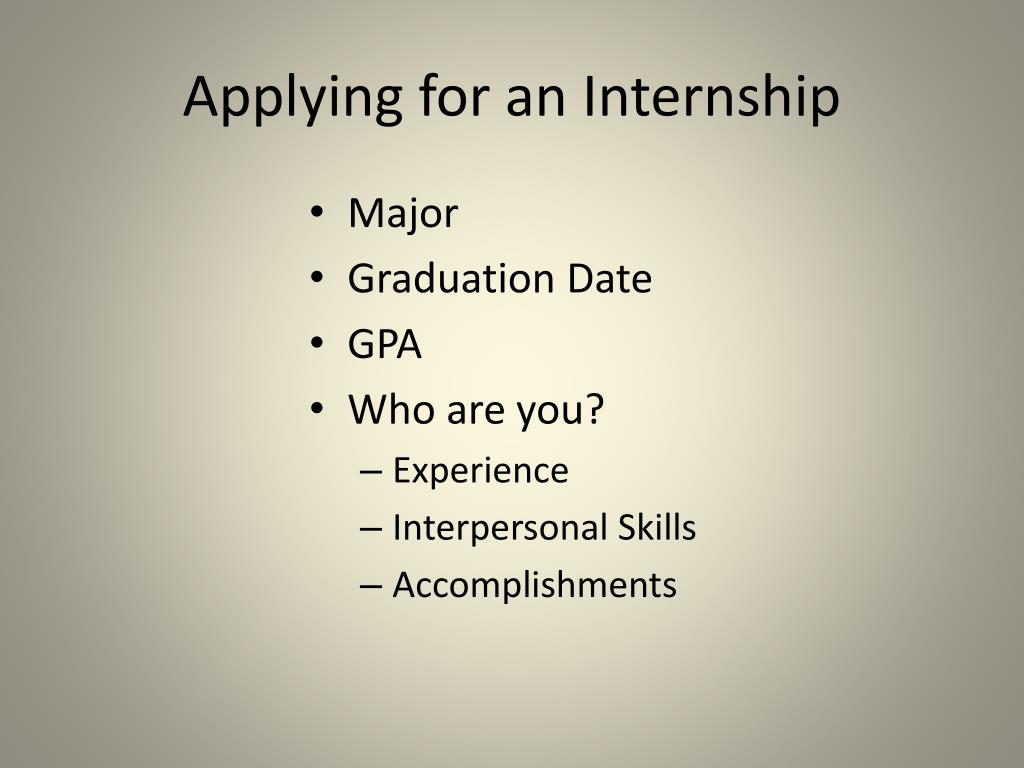 Applying for an Internship

• Major
• Graduation Date
• GPA
• Who are you?
– Experience
– Interpersonal Skills
– Accomplishments